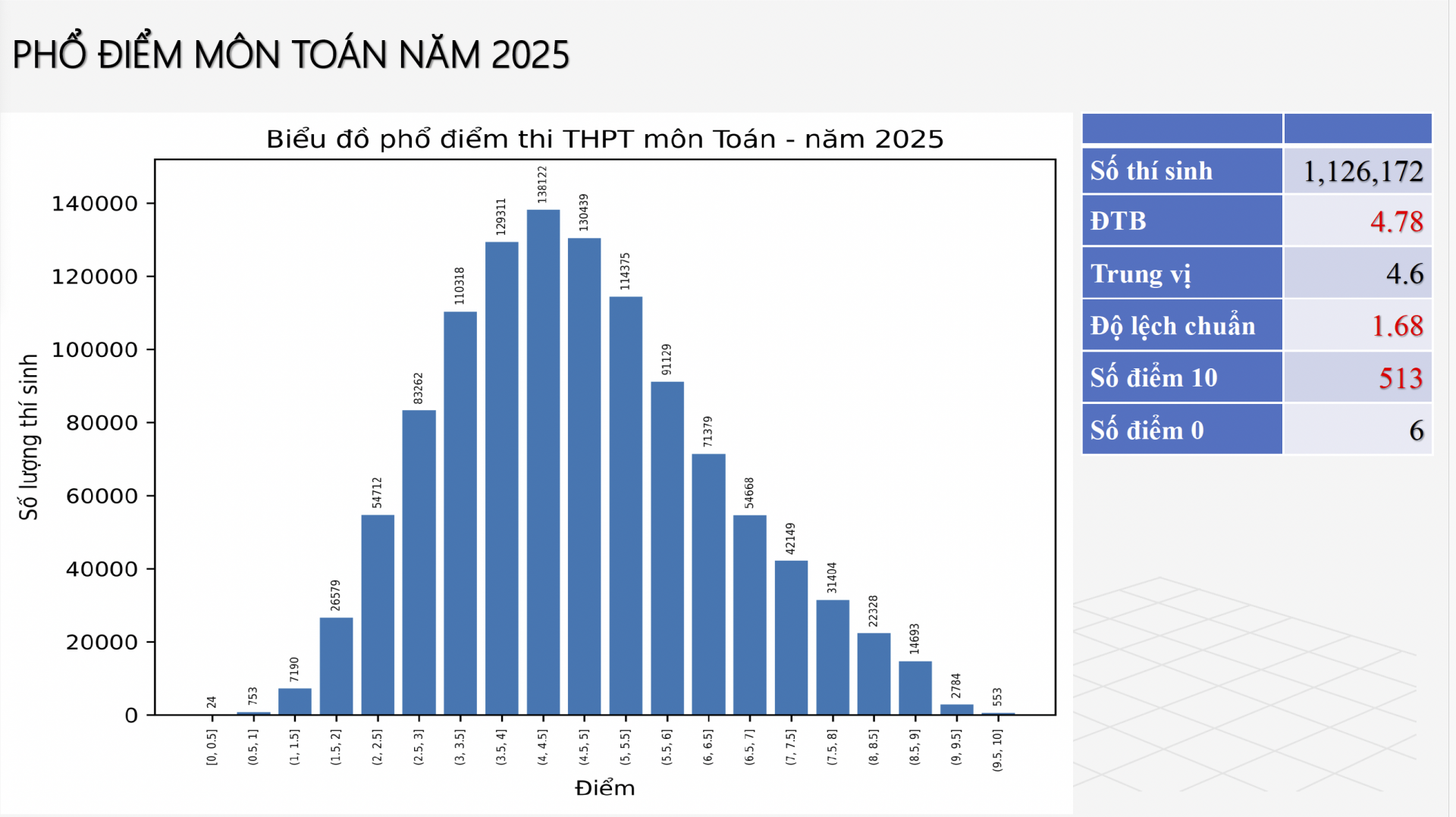 PHỔ ĐIỂM MÔN TOÁN NĂM 2025

Biểu đồ phổ điểm thi THPT môn Toán - năm 2025

Số lượng thí sinh

140000
120000
100000
80000
60000
40000
20000
0

24
753
7190
26579
54712
83262
110318
129311
138122
130439
114375
91129
71379
54668
42149
31404
22328
14693
2784
553

[0, 0.5]
(0.5, 1]
(1, 1.5]
(1.5, 2]
(2, 2.5]
(2.5, 3]
(3, 3.5]
(3.5, 4]
(4, 4.5]
(4.5, 5]
(5, 5.5]
(5.5, 6]
(6, 6.5]
(6.5, 7]
(7, 7.5]
(7.5, 8]
(8, 8.5]
(8.5, 9]
(9, 9.5]
(9.5, 10]

Điểm

| | |
|---|---|
| Số thí sinh | 1,126,172 |
| ĐTB | 4.78 |
| Trung vị | 4.6 |
| Độ lệch chuẩn | 1.68 |
| Số điểm 10 | 513 |
| Số điểm 0 | 6 |